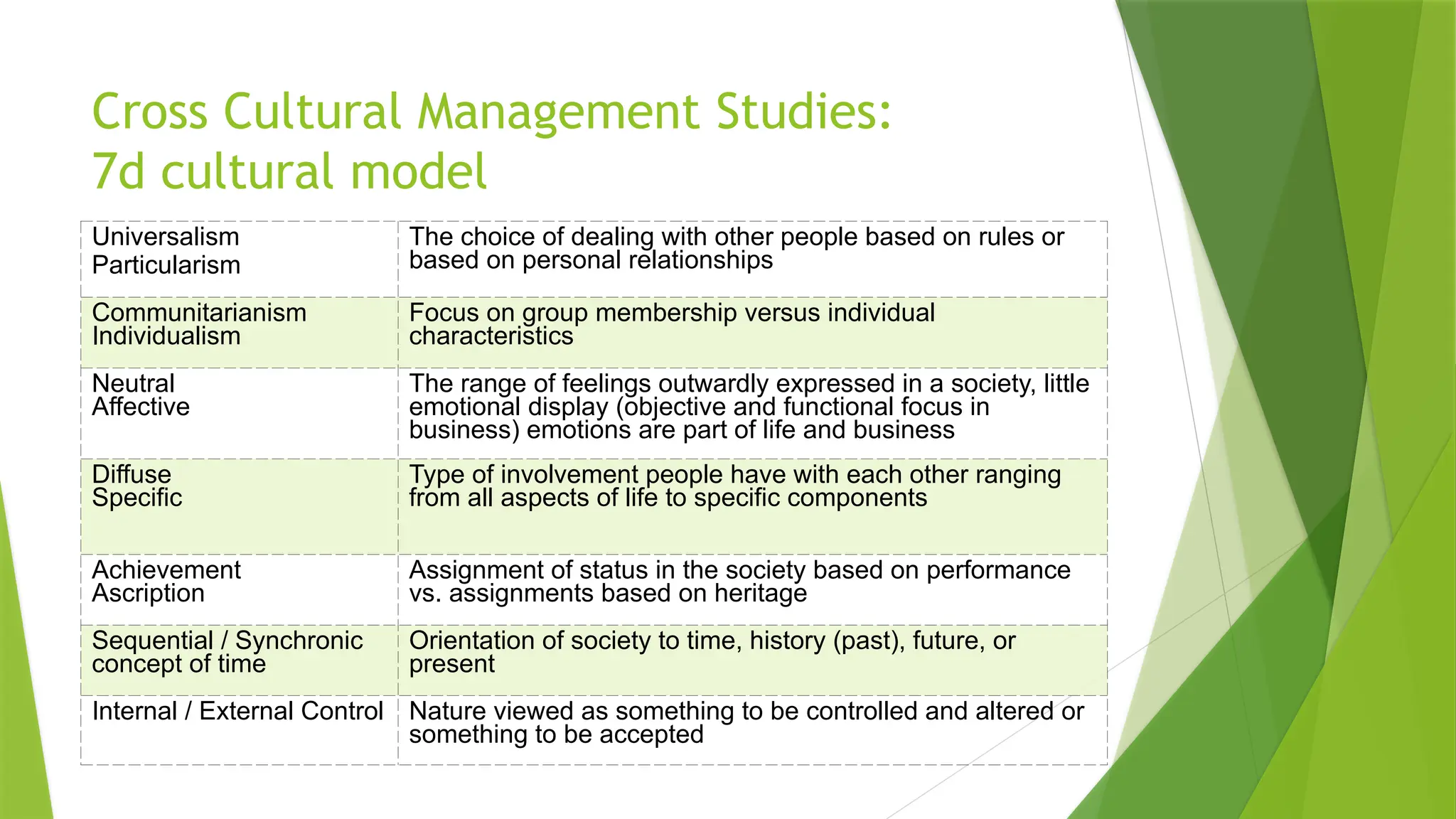 Cross Cultural Management Studies:
7d cultural model

| | |
|---|---|
| Universalism Particularism | The choice of dealing with other people based on rules or based on personal relationships |
| Communitarianism Individualism | Focus on group membership versus individual characteristics |
| Neutral Affective | The range of feelings outwardly expressed in a society, little emotional display (objective and functional focus in business) emotions are part of life and business |
| Diffuse Specific | Type of involvement people have with each other ranging from all aspects of life to specific components |
| Achievement Ascription | Assignment of status in the society based on performance vs. assignments based on heritage |
| Sequential / Synchronic concept of time | Orientation of society to time, history (past), future, or present |
| Internal / External Control | Nature viewed as something to be controlled and altered or something to be accepted |